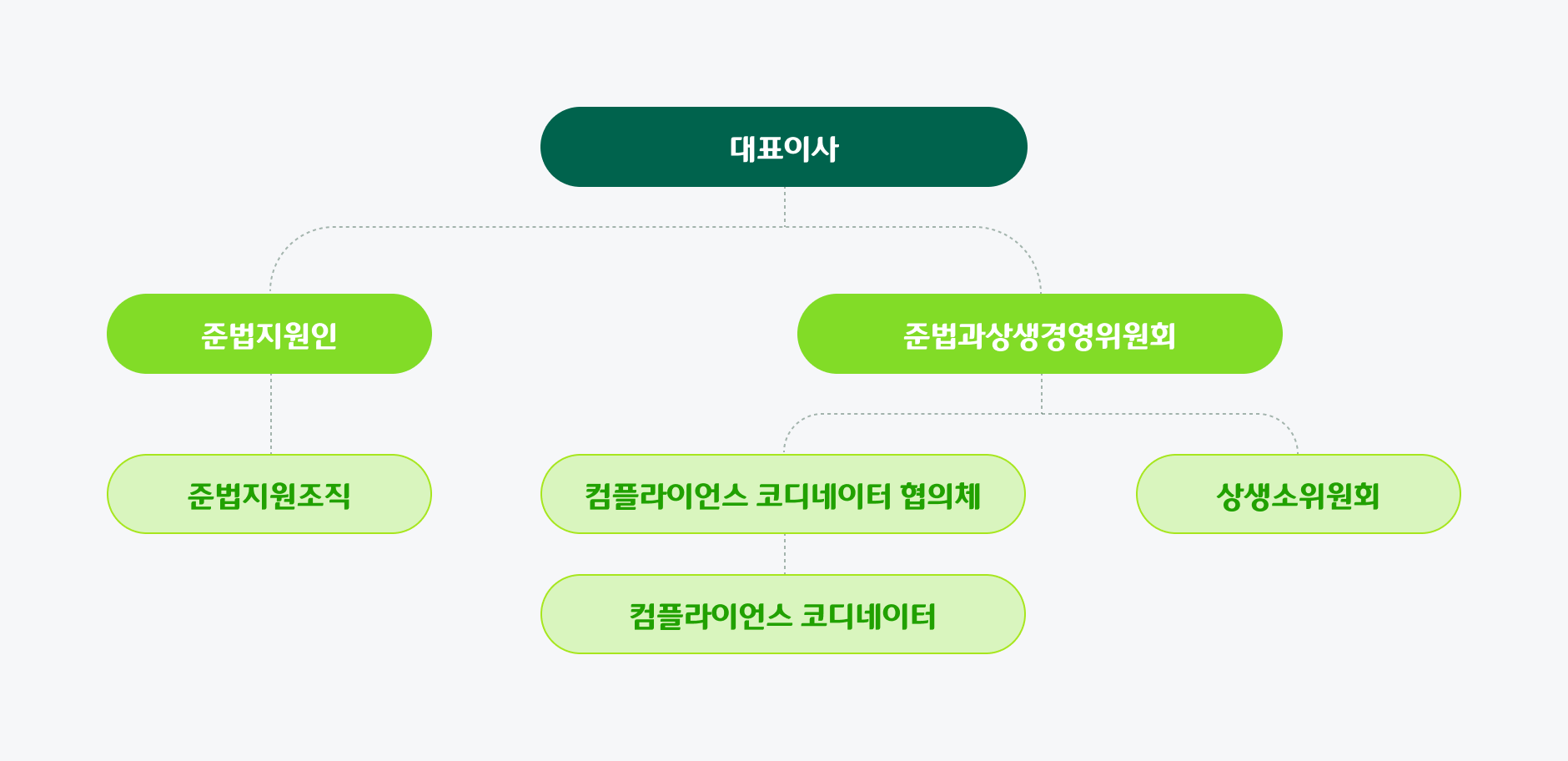 대표이사

준법지원인

준법과상생경영위원회

준법지원조직

컴플라이언스 코디네이터 협의체

상생소위원회

컴플라이언스 코디네이터